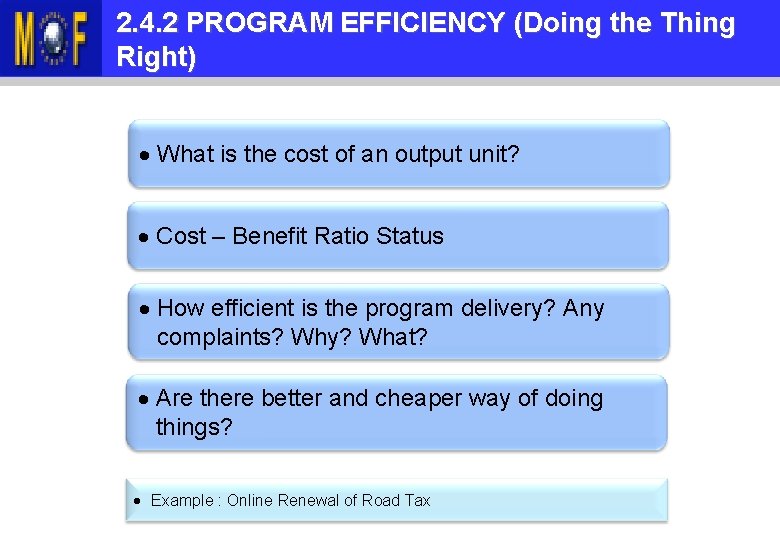 MOF

2.4.2 PROGRAM EFFICIENCY (Doing the Thing Right)

• What is the cost of an output unit?

• Cost – Benefit Ratio Status

• How efficient is the program delivery? Any complaints? Why? What?

• Are there better and cheaper way of doing things?

• Example : Online Renewal of Road Tax